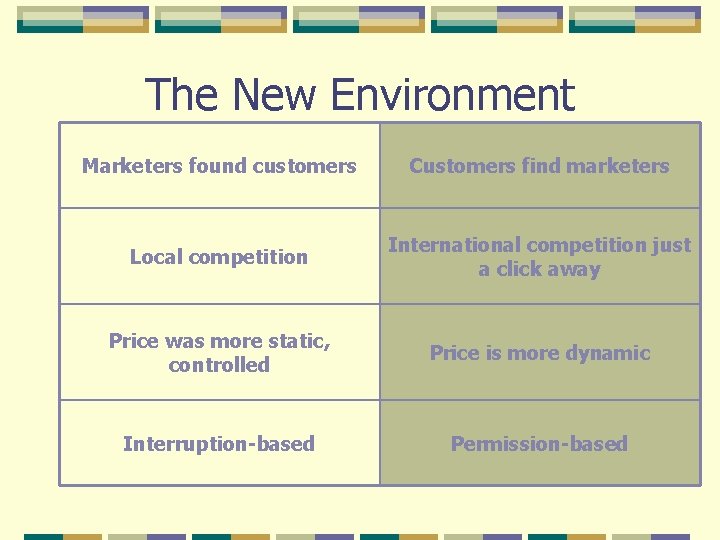 The New Environment

| Marketers found customers | Customers find marketers |
|---|---|
| Local competition | International competition just a click away |
| Price was more static, controlled | Price is more dynamic |
| Interruption-based | Permission-based |